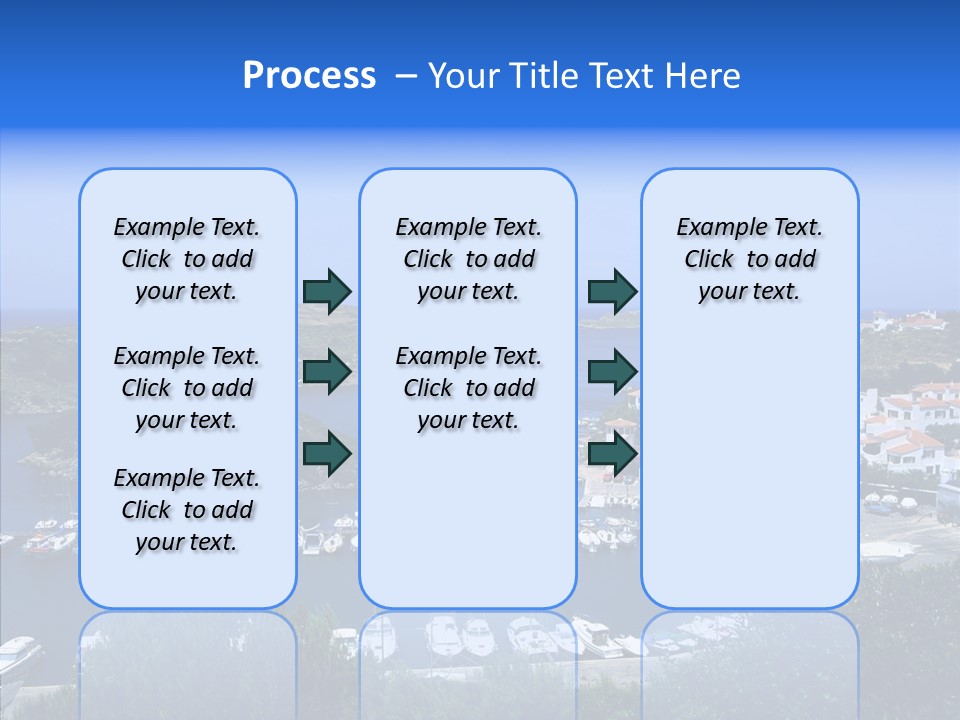 Process – Your Title Text Here

Example Text. Click to add your text.

Example Text. Click to add your text.

Example Text. Click to add your text.

Example Text. Click to add your text.

Example Text. Click to add your text.

Example Text. Click to add your text.